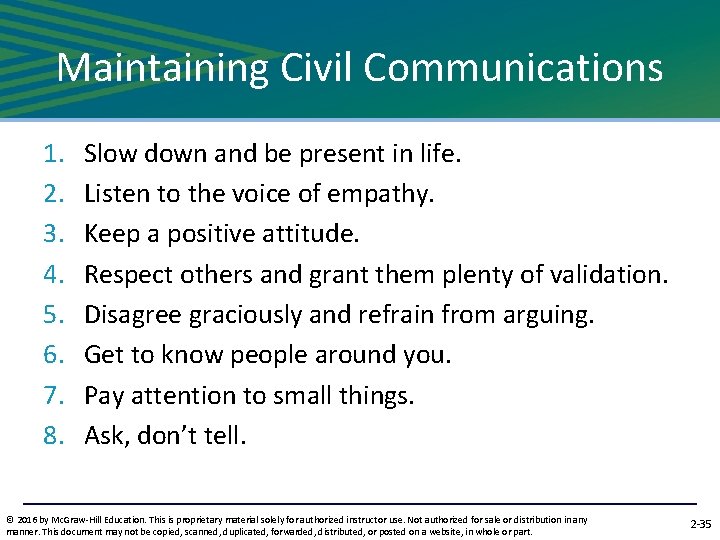 Maintaining Civil Communications

1. Slow down and be present in life.
2. Listen to the voice of empathy.
3. Keep a positive attitude.
4. Respect others and grant them plenty of validation.
5. Disagree graciously and refrain from arguing.
6. Get to know people around you.
7. Pay attention to small things.
8. Ask, don't tell.

© 2016 by McGraw-Hill Education. This is proprietary material solely for authorized instructor use. Not authorized for sale or distribution in any manner. This document may not be copied, scanned, duplicated, forwarded, distributed, or posted on a website, in whole or part.

2-35